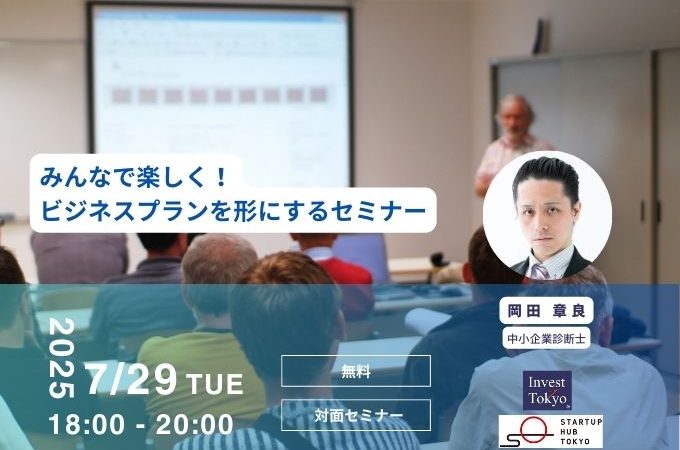 みんなで楽しく！
ビジネスプランを形にするセミナー

岡田 章良
中小企業診断士

2025
7/29 TUE
18:00 - 20:00

無料

対面セミナー

Invest Tokyo

STARTUP HUB TOKYO